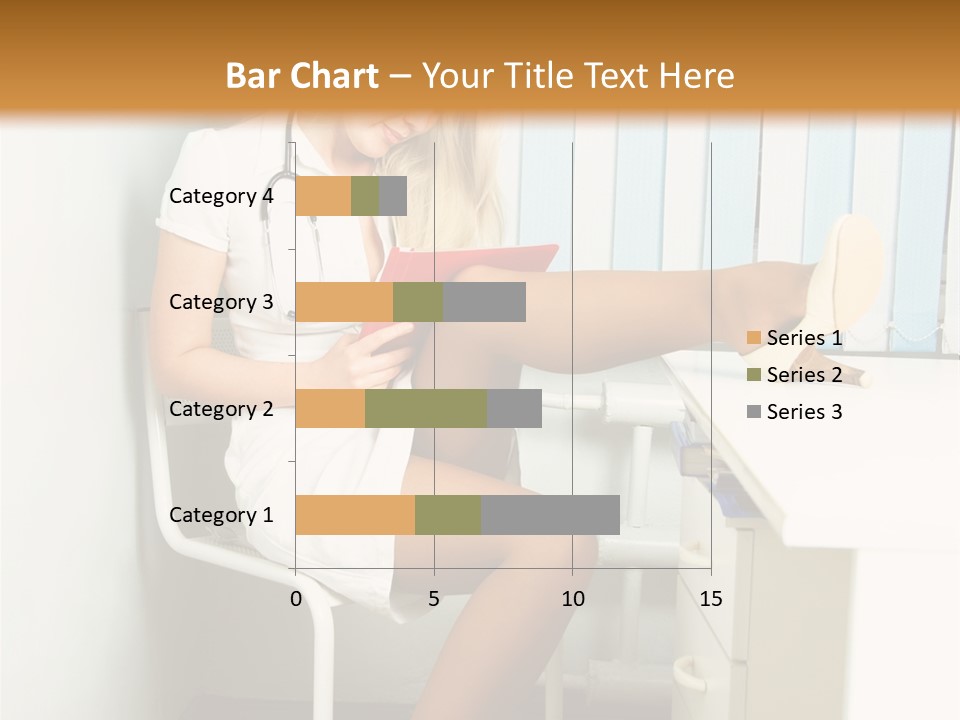 Bar Chart – Your Title Text Here

Category 4
Category 3
Category 2
Category 1

0
5
10
15

Series 1
Series 2
Series 3